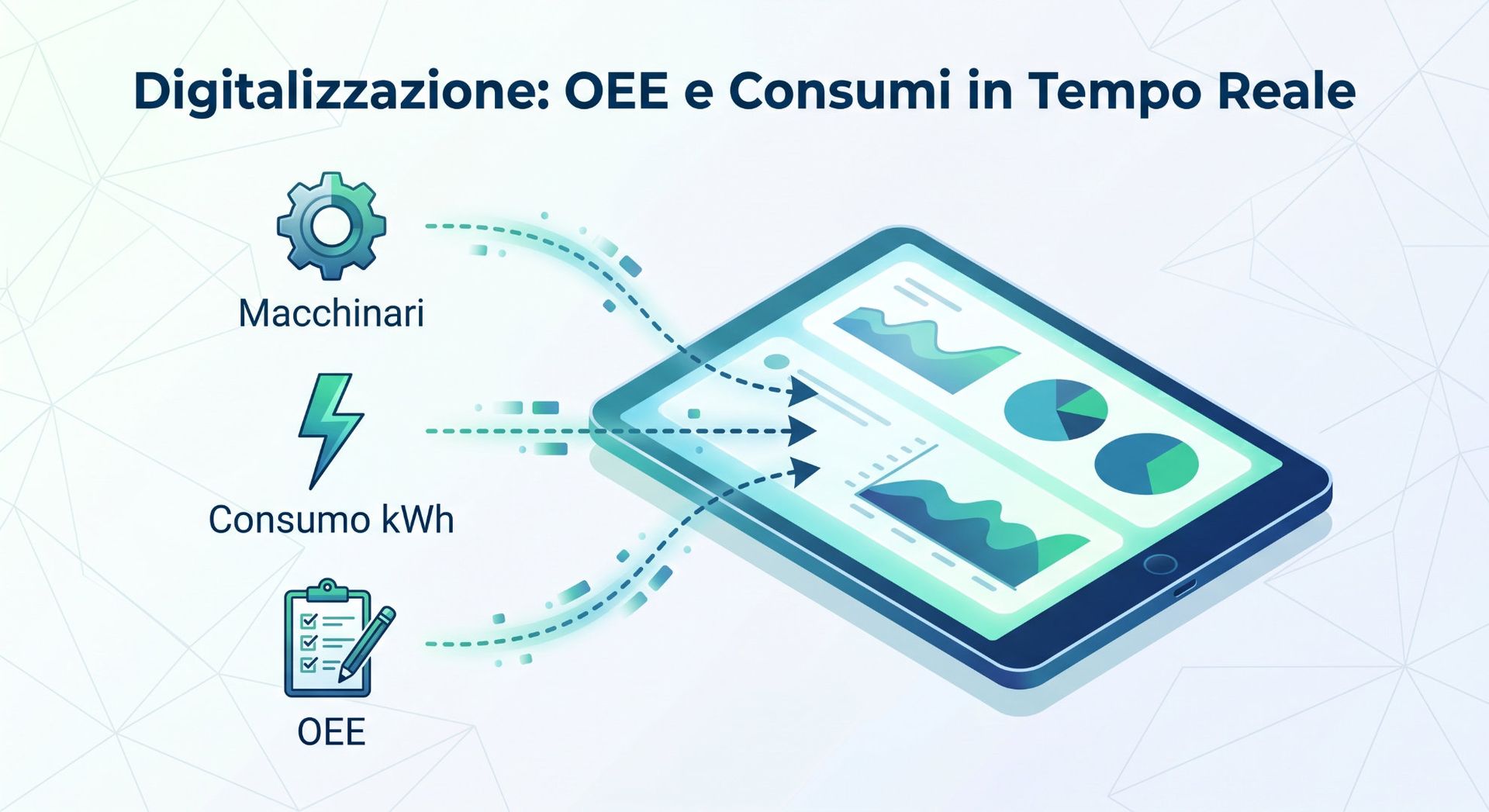 Digitalizzazione: OEE e Consumi in Tempo Reale

Macchinari

Consumo kWh

OEE